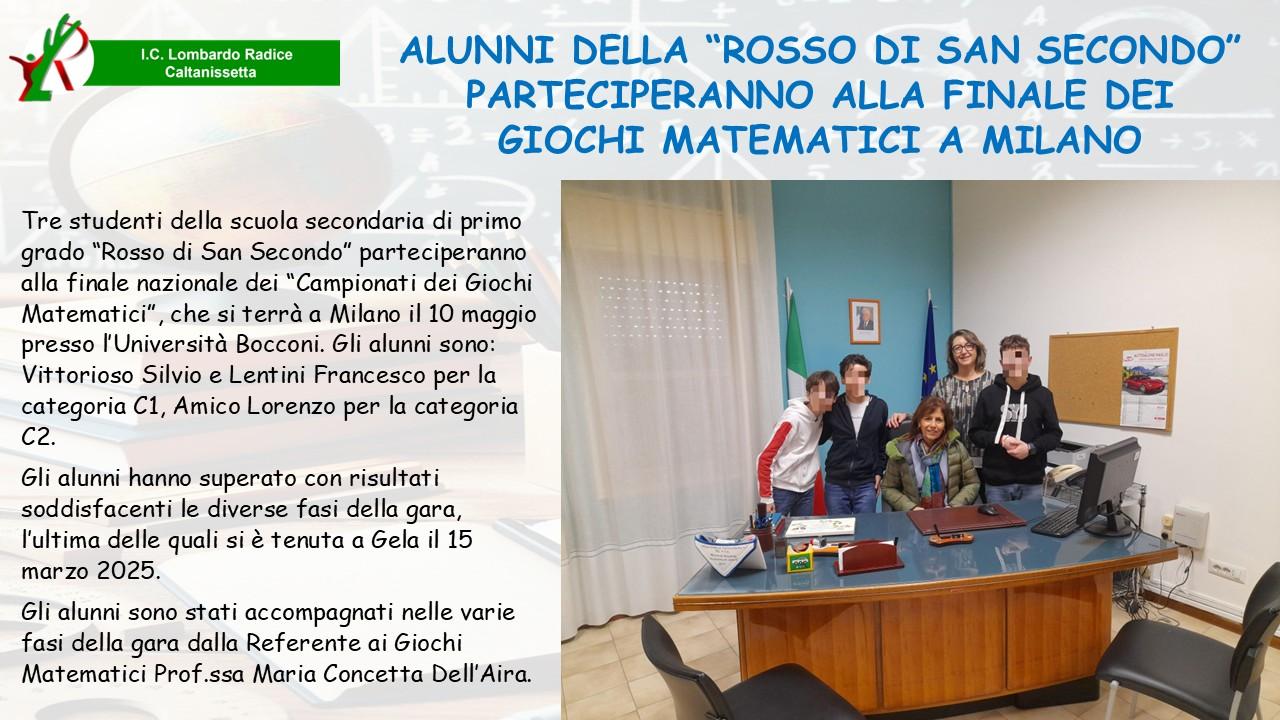 I.C. Lombardo Radice
Caltanissetta

ALUNNI DELLA “ROSSO DI SAN SECONDO” PARTECIPERANNO ALLA FINALE DEI GIOCHI MATEMATICI A MILANO

Tre studenti della scuola secondaria di primo grado “Rosso di San Secondo” parteciperanno alla finale nazionale dei “Campionati dei Giochi Matematici”, che si terrà a Milano il 10 maggio presso l’Università Bocconi. Gli alunni sono: Vittorioso Silvio e Lentini Francesco per la categoria C1, Amico Lorenzo per la categoria C2.

Gli alunni hanno superato con risultati soddisfacenti le diverse fasi della gara, l’ultima delle quali si è tenuta a Gela il 15 marzo 2025.

Gli alunni sono stati accompagnati nelle varie fasi della gara dalla Referente ai Giochi Matematici Prof.ssa Maria Concetta Dell’Aira.